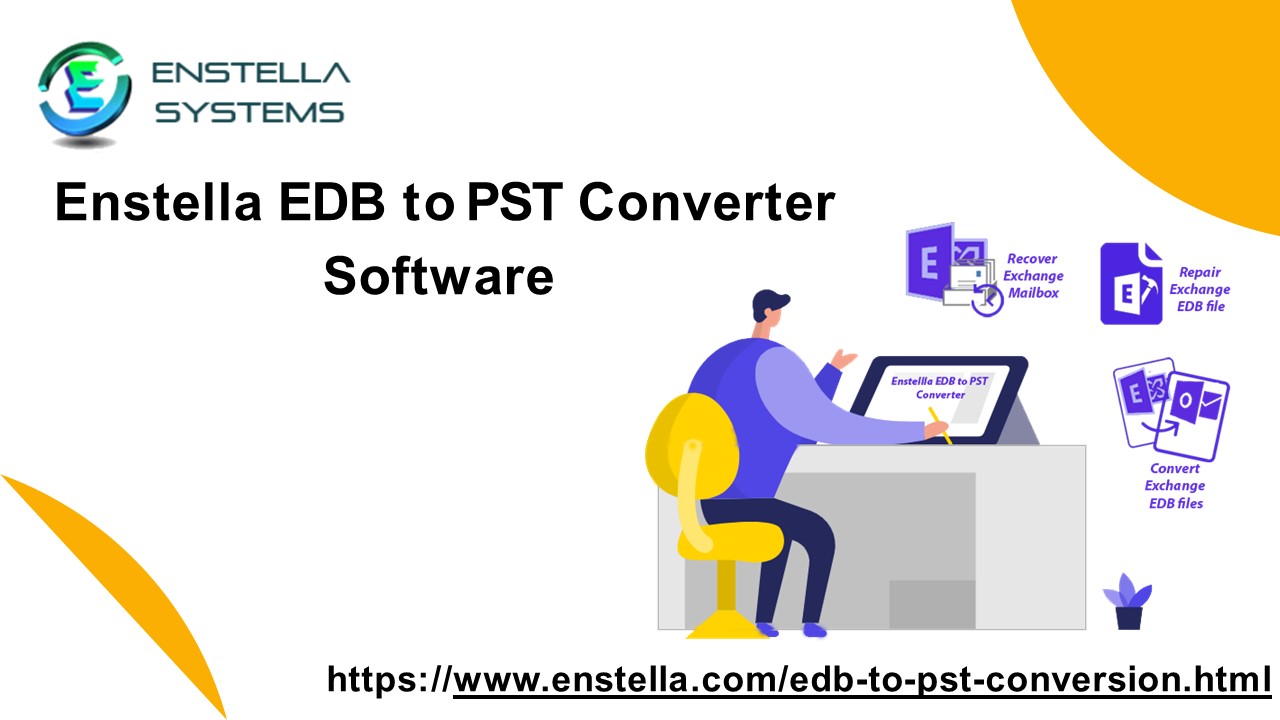 ENSTELLA SYSTEMS

Enstella EDB to PST Converter Software

Recover Exchange Mailbox

Repair Exchange EDB file

Enstellla EDB to PST Converter

Convert Exchange EDB files

https://www.enstella.com/edb-to-pst-conversion.html